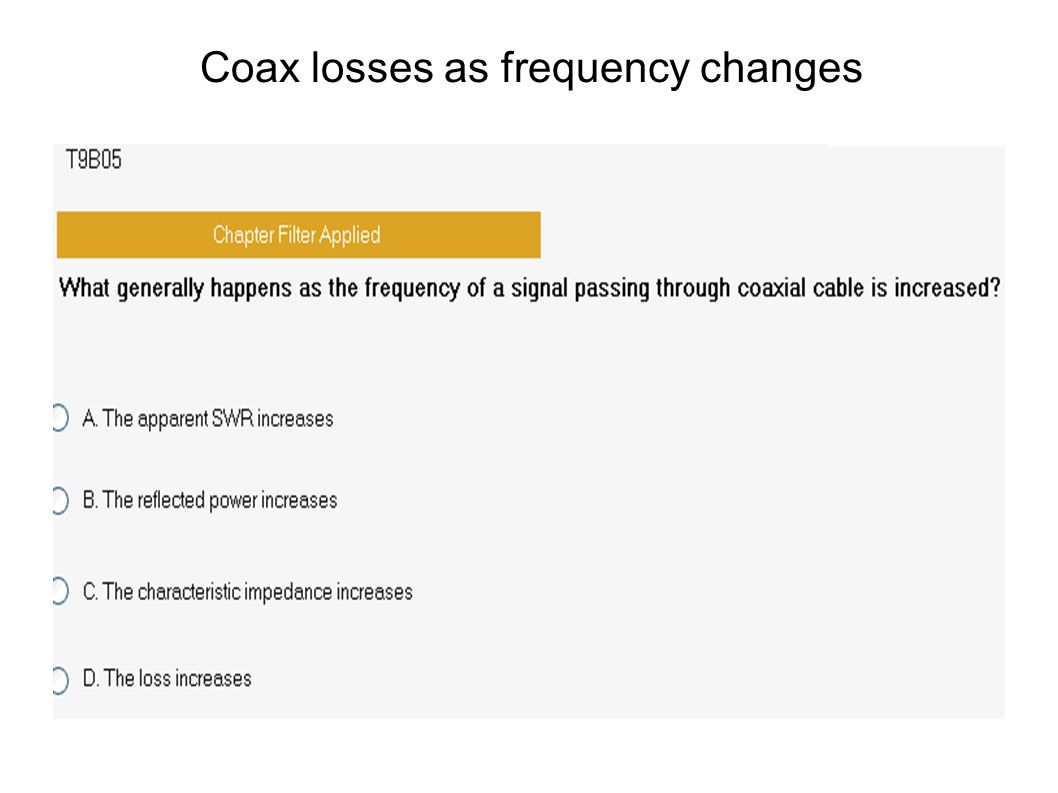 Coax losses as frequency changes

T9B05

Chapter Filter Applied

What generally happens as the frequency of a signal passing through coaxial cable is increased?

A. The apparent SWR increases

B. The reflected power increases

C. The characteristic impedance increases

D. The loss increases